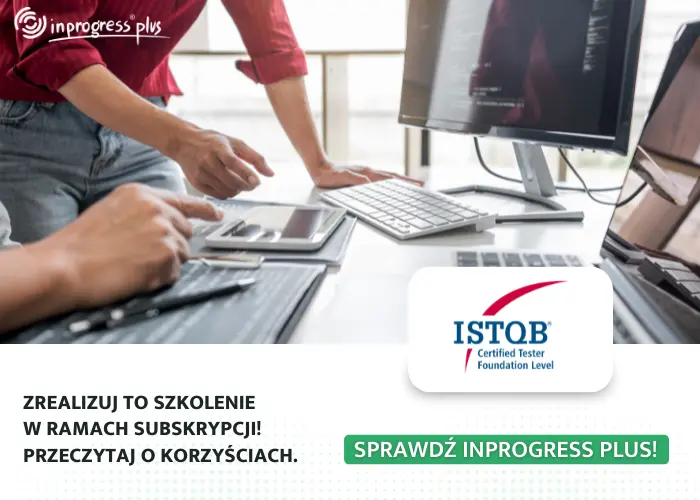 inprogress® plus

ISTQB®
Certified Tester
Foundation Level

ZREALIZUJ TO SZKOLENIE
W RAMACH SUBSKRYPCJI!
PRZECZYTAJ O KORZYŚCIACH.

SPRAWDŹ INPROGRESS PLUS!